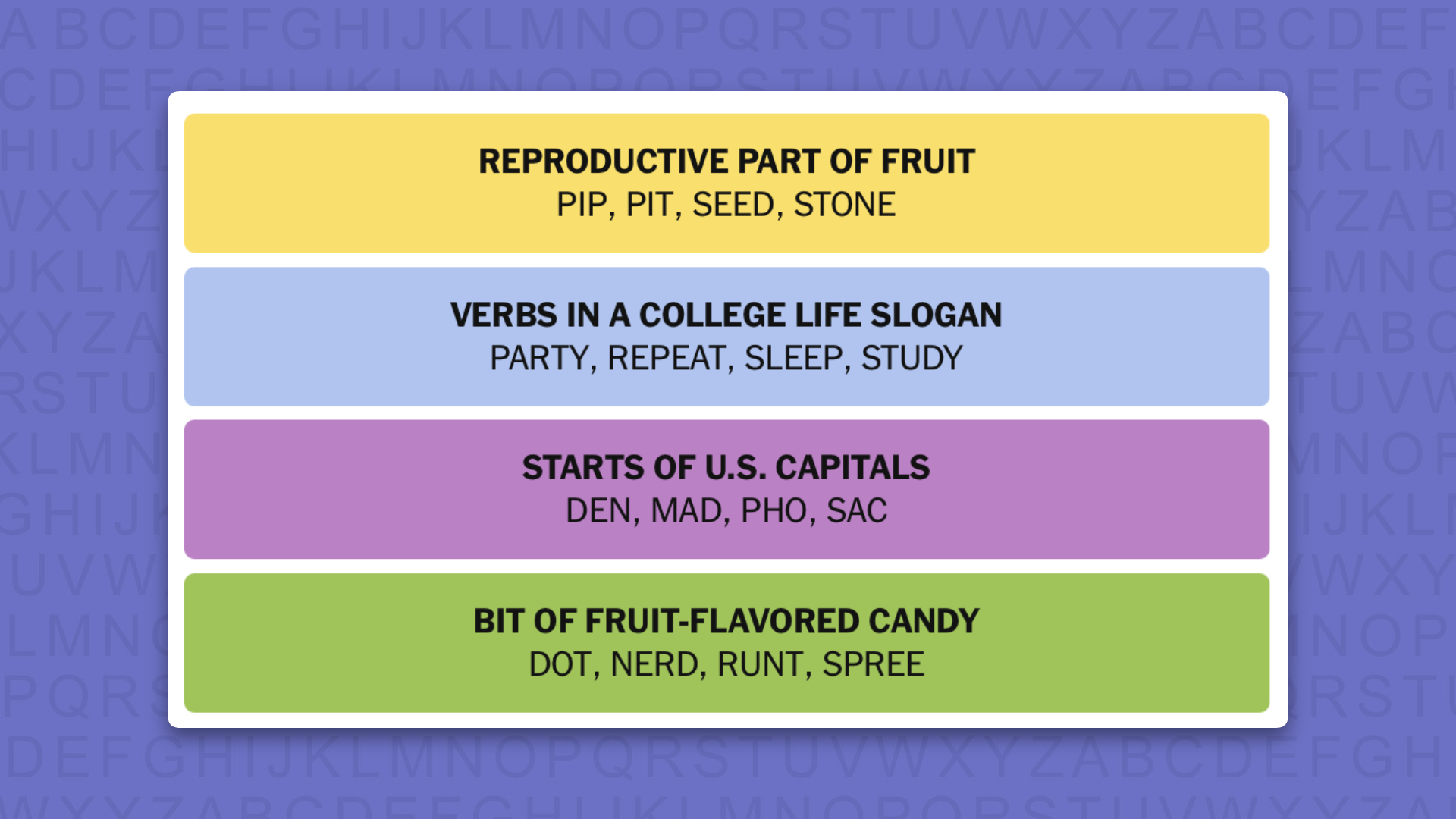 REPRODUCTIVE PART OF FRUIT
PIP, PIT, SEED, STONE

VERBS IN A COLLEGE LIFE SLOGAN
PARTY, REPEAT, SLEEP, STUDY

STARTS OF U.S. CAPITALS
DEN, MAD, PHO, SAC

BIT OF FRUIT-FLAVORED CANDY
DOT, NERD, RUNT, SPREE